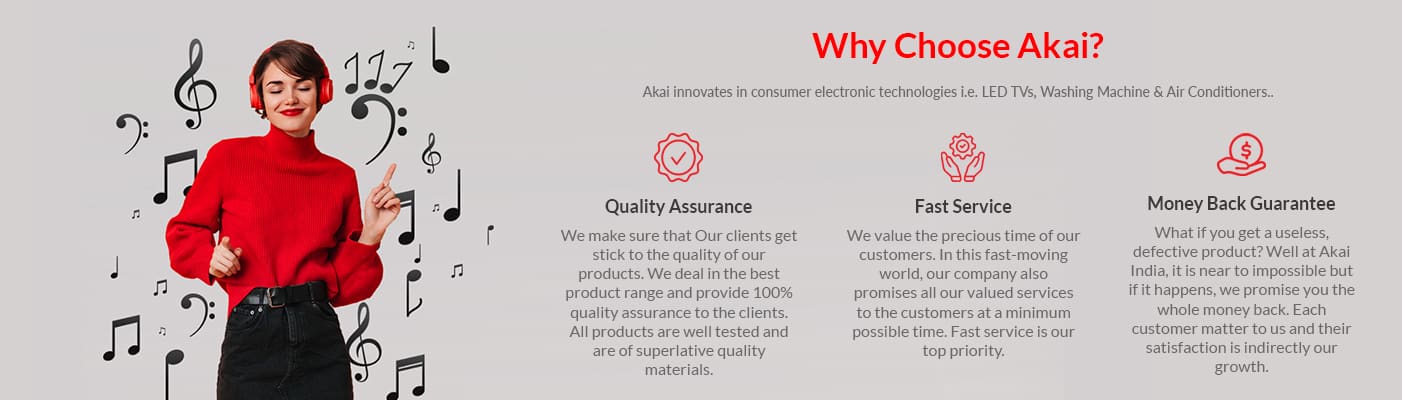 Why Choose Akai?

Akai innovates in consumer electronic technologies i.e. LED TVs, Washing Machine & Air Conditioners..

Quality Assurance

We make sure that Our clients get stick to the quality of our products. We deal in the best product range and provide 100% quality assurance to the clients. All products are well tested and are of superlative quality materials.

Fast Service

We value the precious time of our customers. In this fast-moving world, our company also promises all our valued services to the customers at a minimum possible time. Fast service is our top priority.

Money Back Guarantee

What if you get a useless, defective product? Well at Akai India, it is near to impossible but if it happens, we promise you the whole money back. Each customer matter to us and their satisfaction is indirectly our growth.